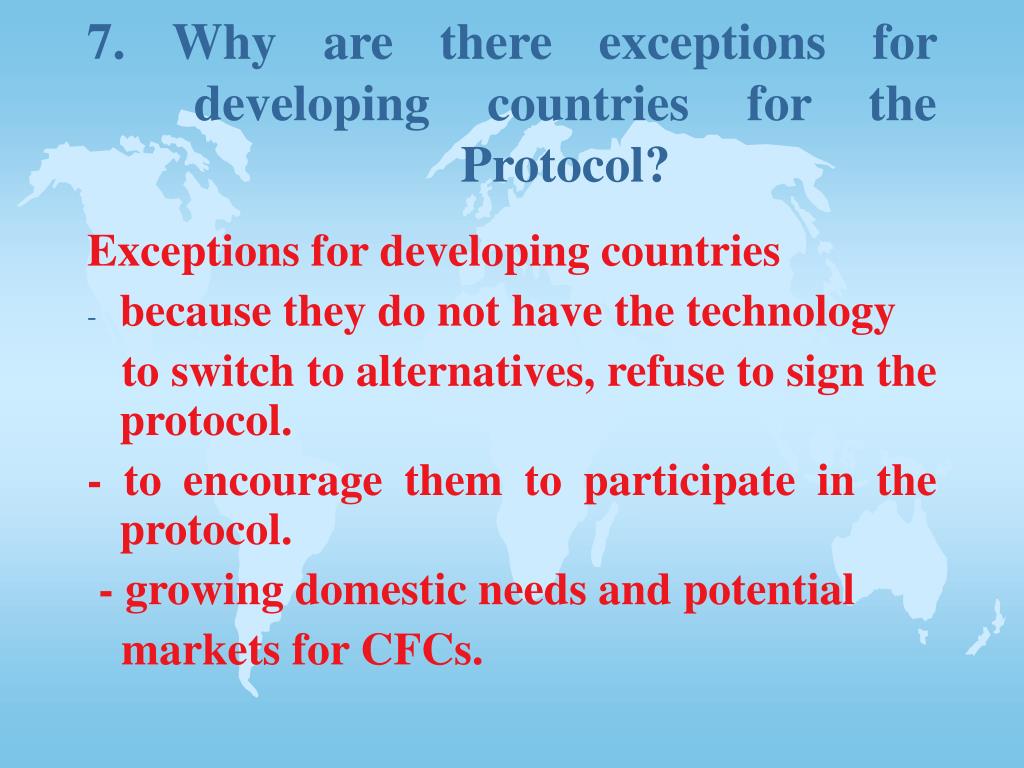 7. Why are there exceptions for developing countries for the Protocol?

Exceptions for developing countries

- because they do not have the technology to switch to alternatives, refuse to sign the protocol.

- to encourage them to participate in the protocol.

- growing domestic needs and potential markets for CFCs.